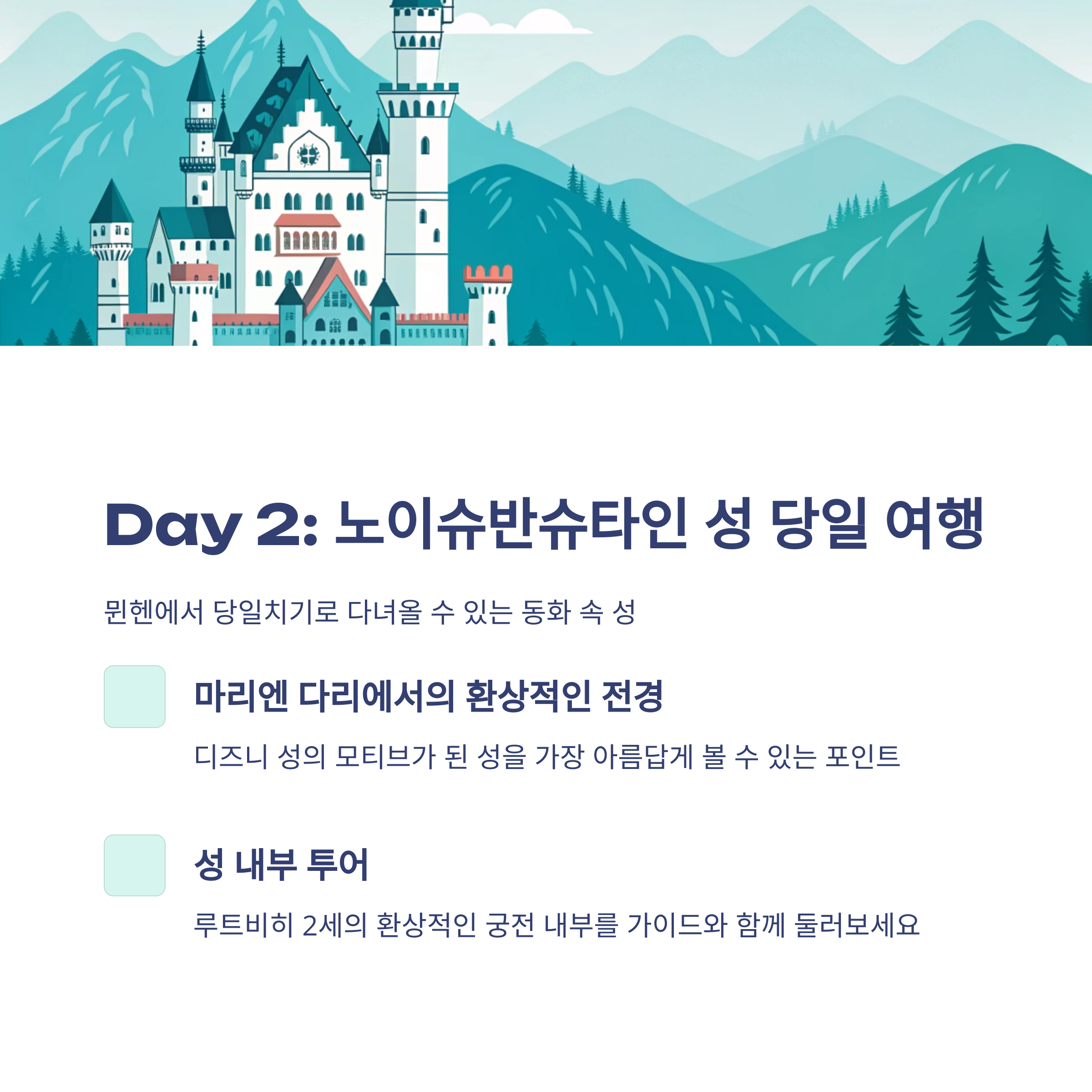 Day 2: 노이슈반슈타인 성 당일 여행

뮌헨에서 당일치기로 다녀올 수 있는 동화 속 성

마리엔 다리에서의 환상적인 전경

디즈니 성의 모티브가 된 성을 가장 아름답게 볼 수 있는 포인트

성 내부 투어

루트비히 2세의 환상적인 궁전 내부를 가이드와 함께 둘러보세요